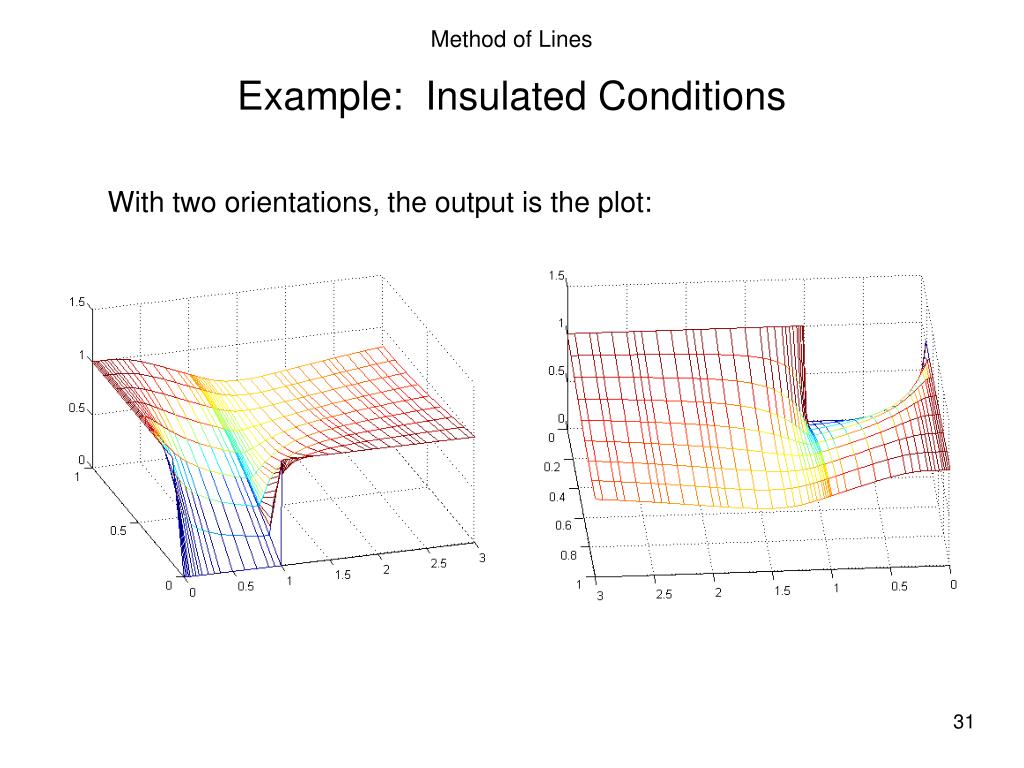 Method of Lines

Example: Insulated Conditions

With two orientations, the output is the plot:

1.5
1
0.5
0
1
0.5
0
0
0.5
1
1.5
2
2.5
3

1.5
1
0.5
0
0
0.2
0.4
0.6
0.8
1
3
2.5
2
1.5
1
0.5
0

31